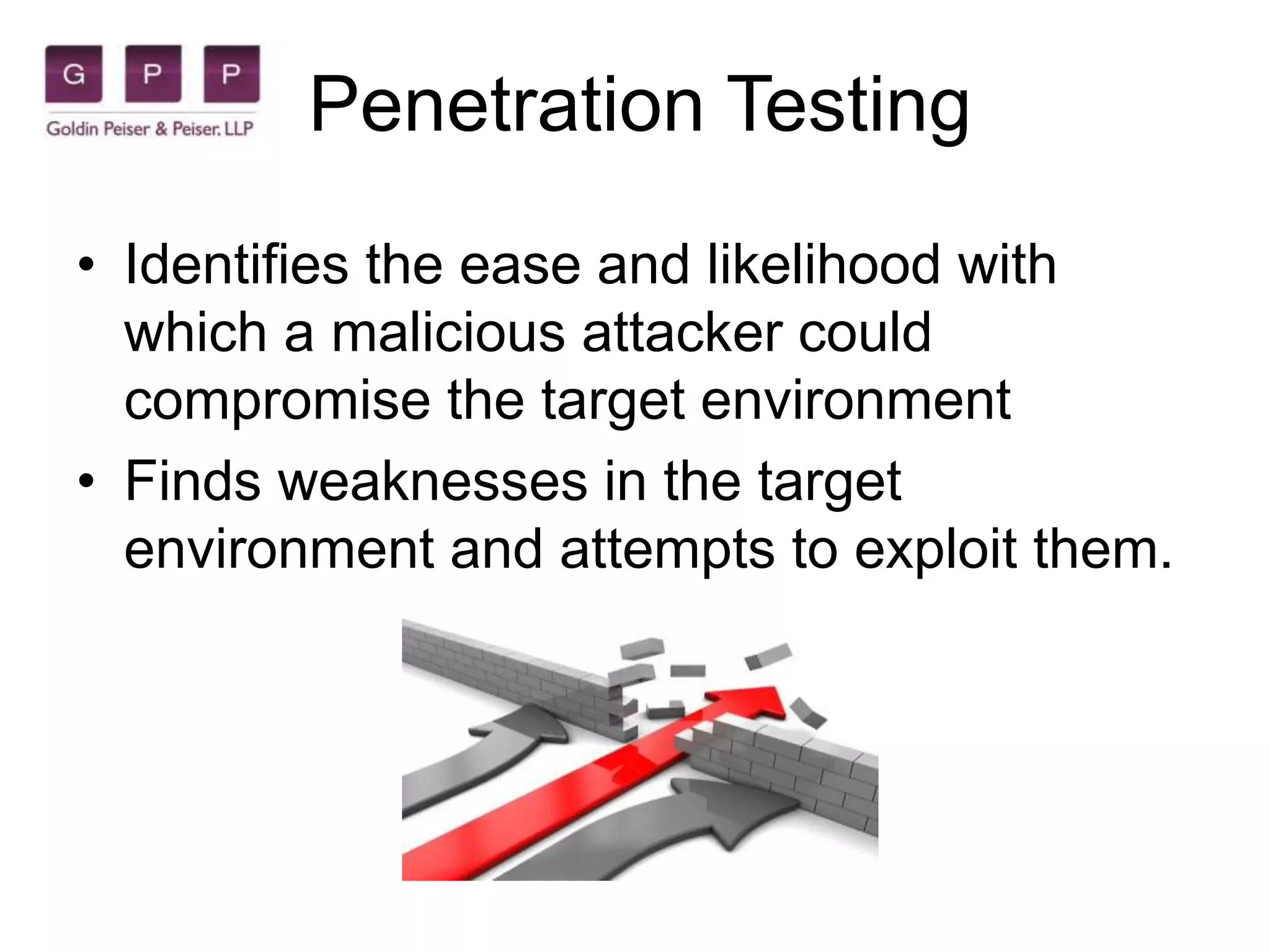 G P P
Goldin Peiser & Peiser, LLP

Penetration Testing

• Identifies the ease and likelihood with which a malicious attacker could compromise the target environment
• Finds weaknesses in the target environment and attempts to exploit them.